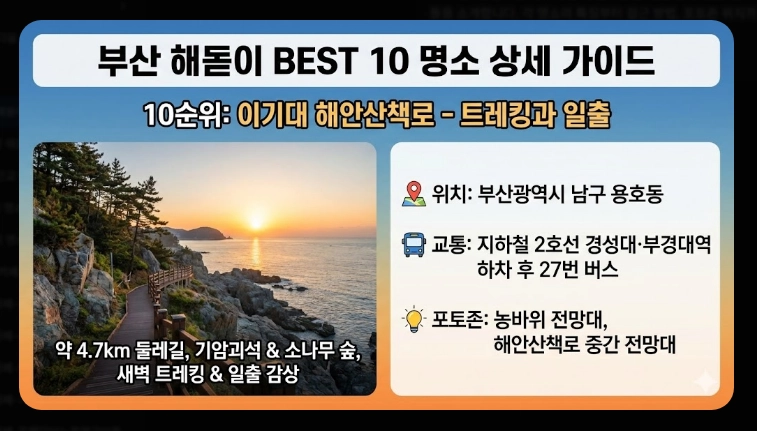 부산 해돋이 BEST 10 명소 상세 가이드

10순위: 이기대 해안산책로 - 트레킹과 일출

약 4.7km 둘레길, 기암괴석 & 소나무 숲, 새벽 트레킹 & 일출 감상

위치: 부산광역시 남구 용호동

교통: 지하철 2호선 경성대·부경대역 하차 후 27번 버스

포토존: 농바위 전망대, 해안산책로 중간 전망대